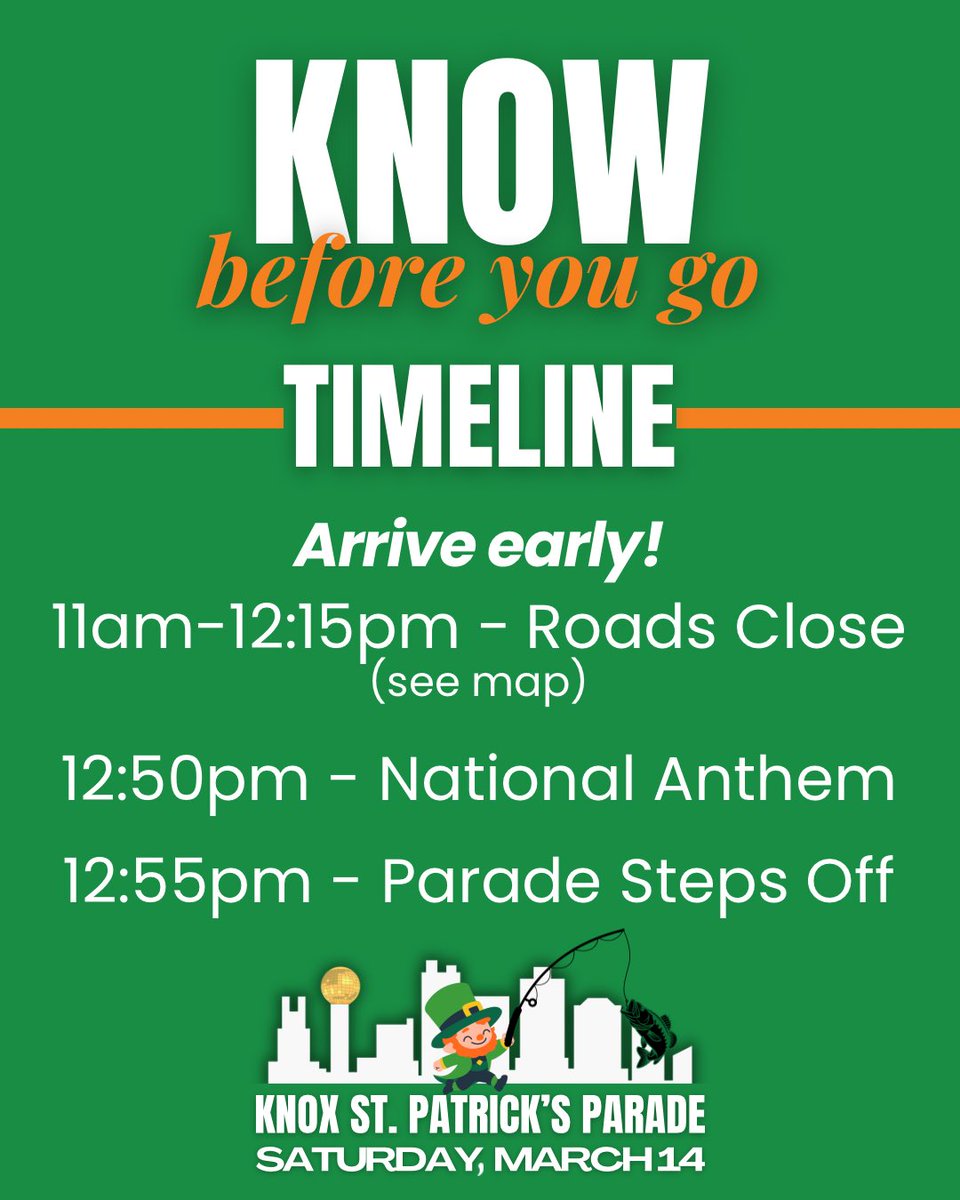 KNOW
before you go
TIMELINE

Arrive early!
11am-12:15pm - Roads Close
(see map)

12:50pm - National Anthem

12:55pm - Parade Steps Off

KNOX ST. PATRICK'S PARADE
SATURDAY, MARCH 14